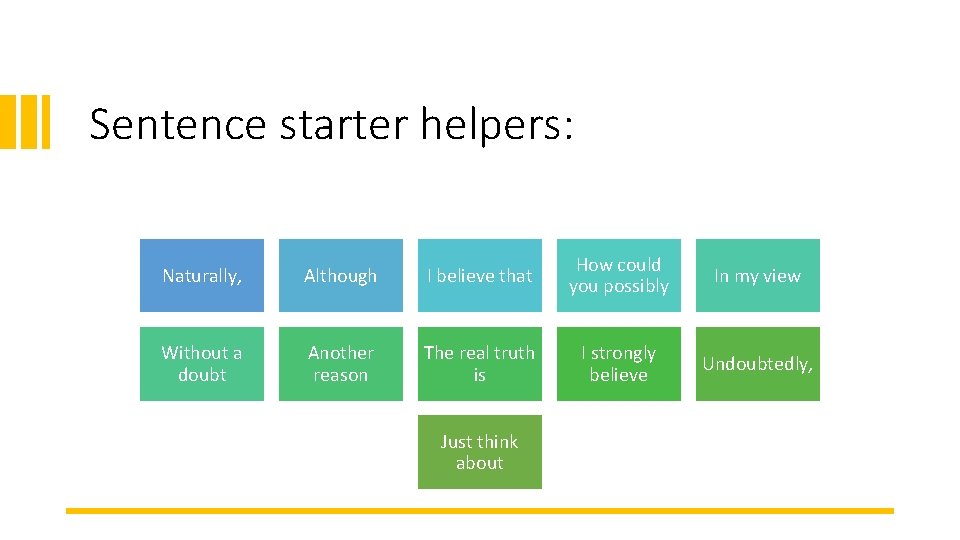 Sentence starter helpers:

Naturally,

Although

I believe that

How could you possibly

In my view

Without a doubt

Another reason

The real truth is

I strongly believe

Undoubtedly,

Just think about